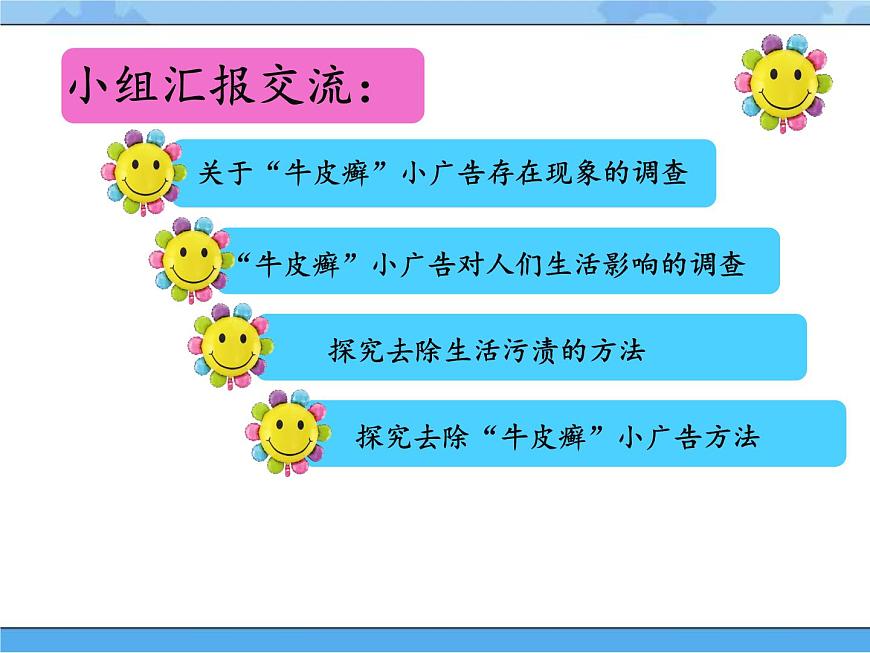 小组汇报交流：

关于“牛皮癣”小广告存在现象的调查

“牛皮癣”小广告对人们生活影响的调查

探究去除生活污渍的方法

探究去除“牛皮癣”小广告方法